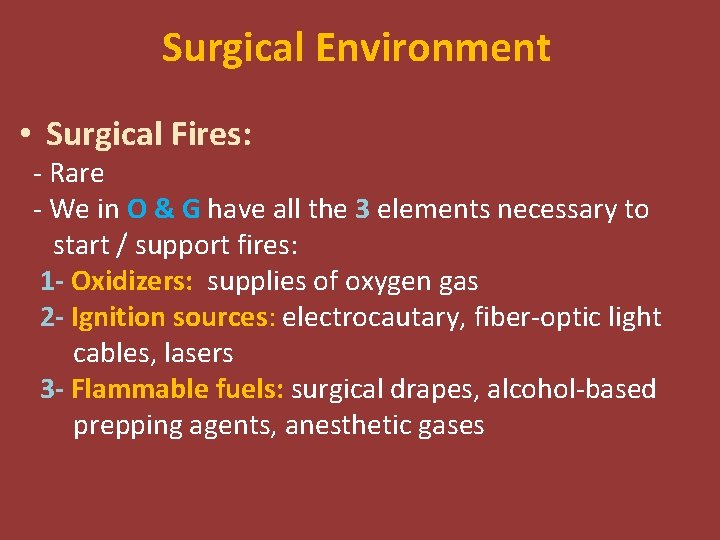 Surgical Environment

• Surgical Fires:
- Rare
- We in O & G have all the 3 elements necessary to start / support fires:
1- Oxidizers: supplies of oxygen gas
2- Ignition sources: electrocautary, fiber-optic light cables, lasers
3- Flammable fuels: surgical drapes, alcohol-based prepping agents, anesthetic gases